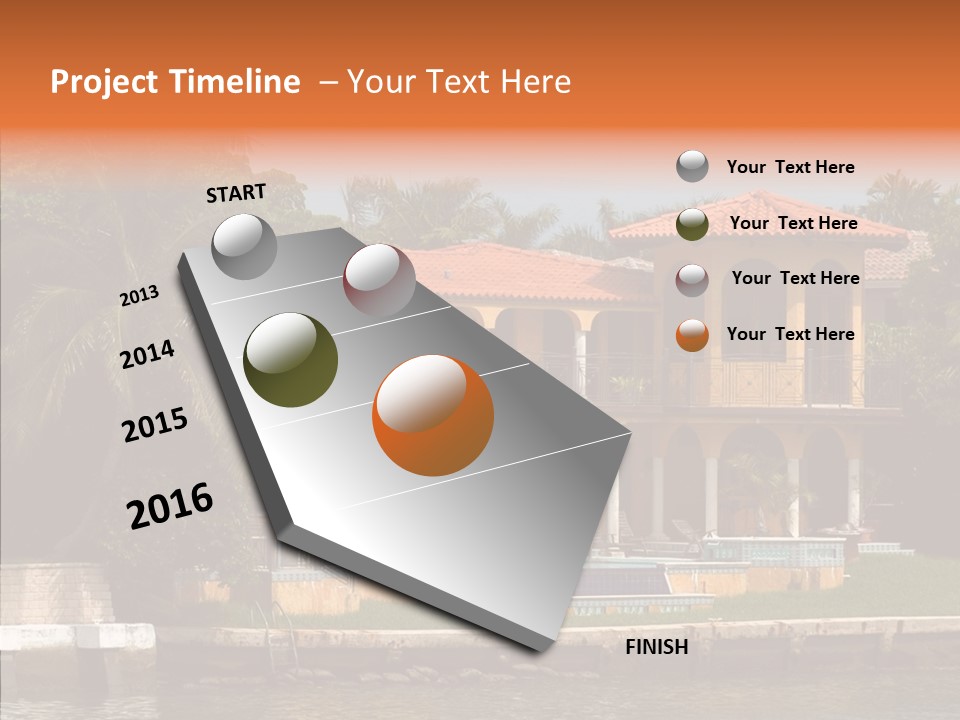 Project Timeline – Your Text Here

START

2013

2014

2015

2016

FINISH

Your Text Here

Your Text Here

Your Text Here

Your Text Here